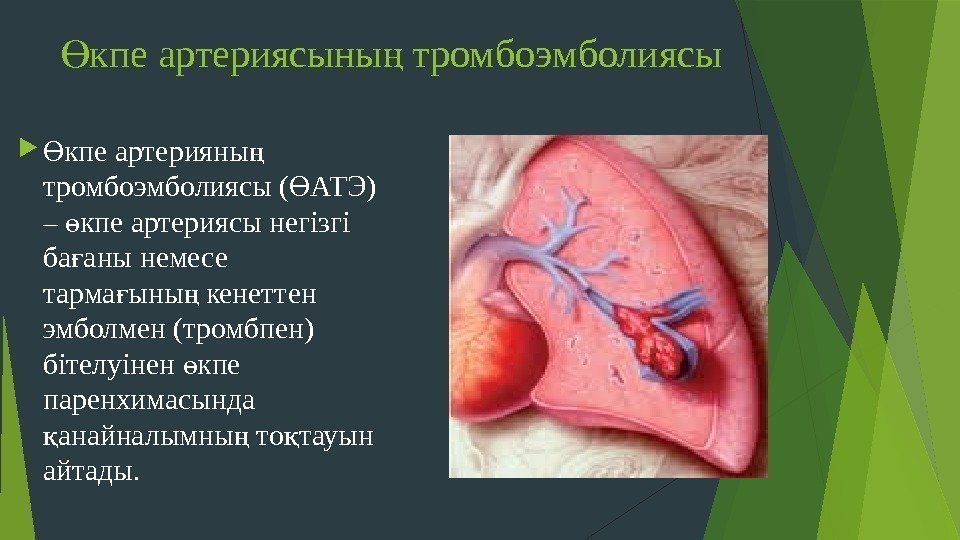 Өкпе артериясының тромбоэмболиясы

Өкпе артерияның тромбоэмболиясы (ӨАТЭ) – өкпе артериясы негізгі бағаны немесе тармағының кенеттен эмболмен (тромбпен) бітелуінен өкпе паренхимасында қанайналымның тоқтауын айтады.